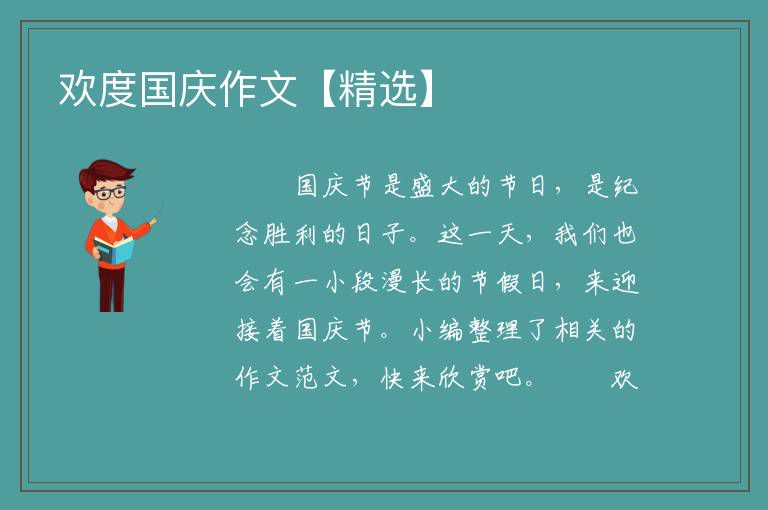 欢度国庆作文【精选】

国庆节是盛大的节日，是纪念胜利的日子。这一天，我们也会有一小段漫长的节假日，来迎接着国庆节。小编整理了相关的作文范文，快来欣赏吧。　　欢